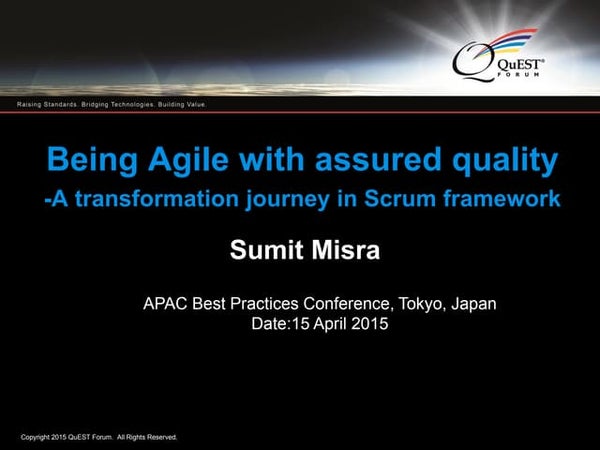 QuEST® FORUM

Raising Standards. Bridging Technologies. Building Value.

Being Agile with assured quality
-A transformation journey in Scrum framework

Sumit Misra

APAC Best Practices Conference, Tokyo, Japan
Date:15 April 2015

Copyright 2015 QuEST Forum. All Rights Reserved.